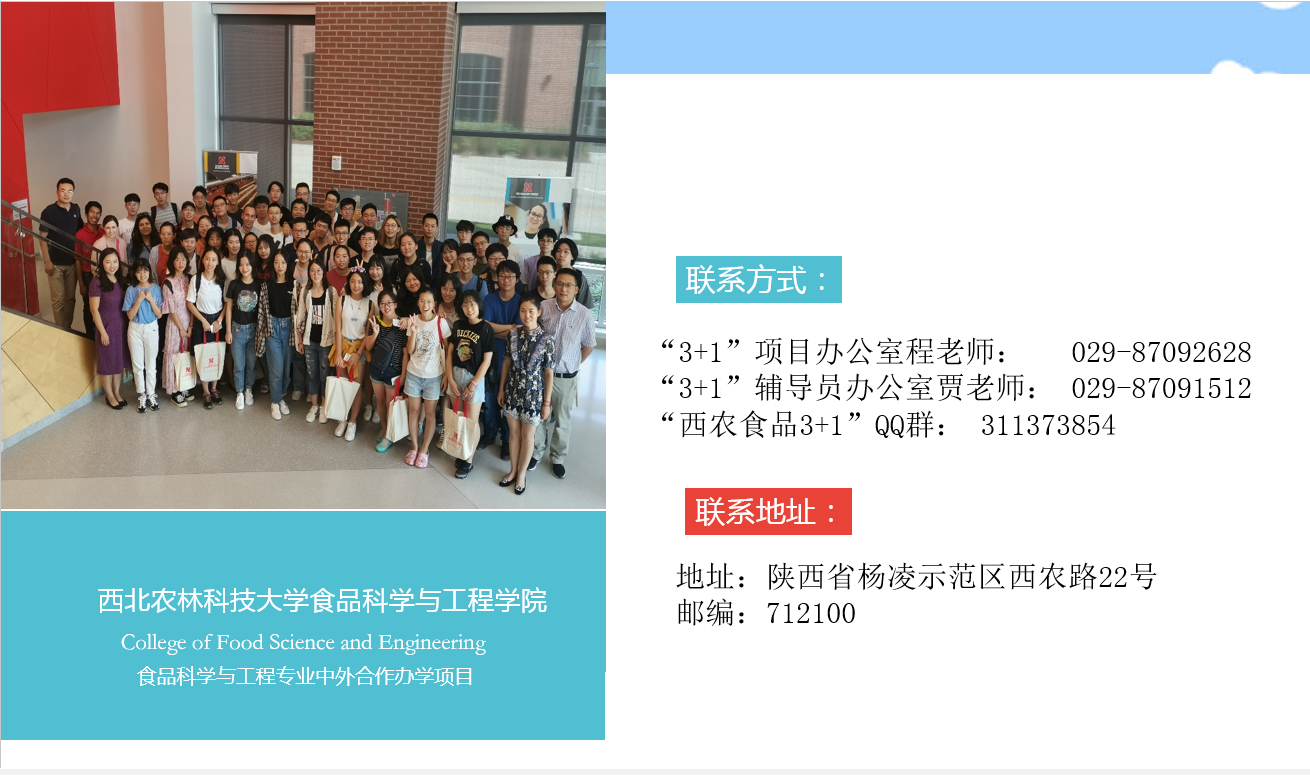 西北农林科技大学食品科学与工程学院
College of Food Science and Engineering
食品科学与工程专业中外合作办学项目

联系方式：

“3+1”项目办公室程老师： 029-87092628
“3+1”辅导员办公室贾老师： 029-87091512
“西农食品3+1”QQ群： 311373854

联系地址：

地址：陕西省杨凌示范区西农路22号
邮编：712100